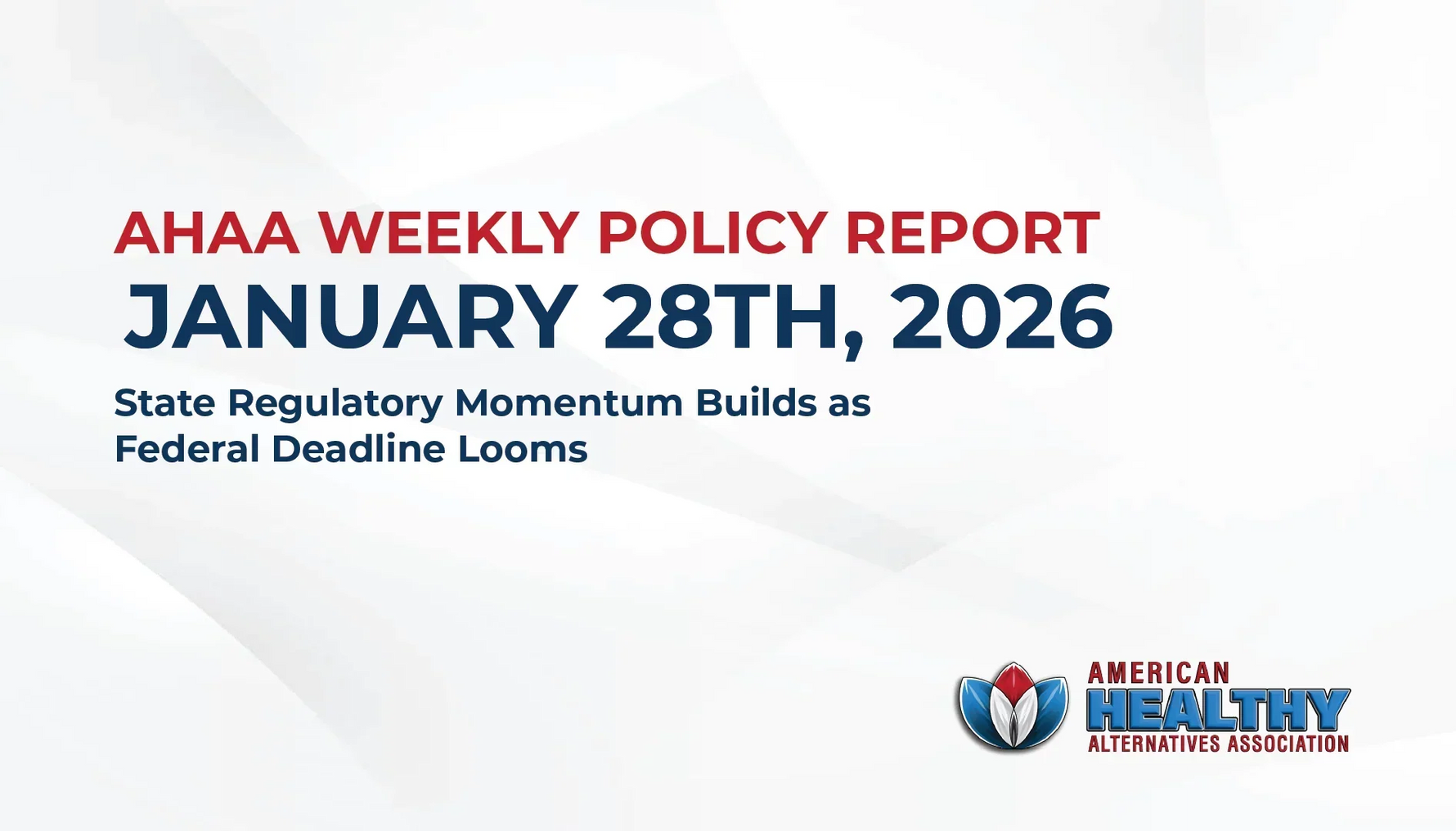 AHAA WEEKLY POLICY REPORT
JANUARY 28TH, 2026

State Regulatory Momentum Builds as Federal Deadline Looms

AMERICAN
HEALTHY
ALTERNATIVES ASSOCIATION